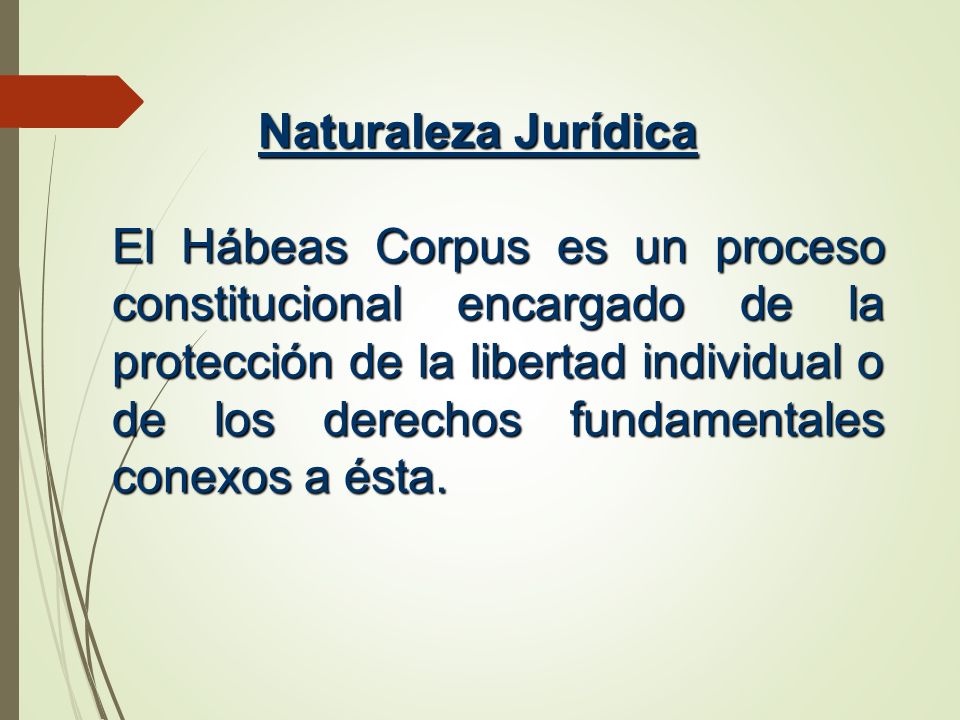 Naturaleza Jurídica

El Hábeas Corpus es un proceso constitucional encargado de la protección de la libertad individual o de los derechos fundamentales conexos a ésta.